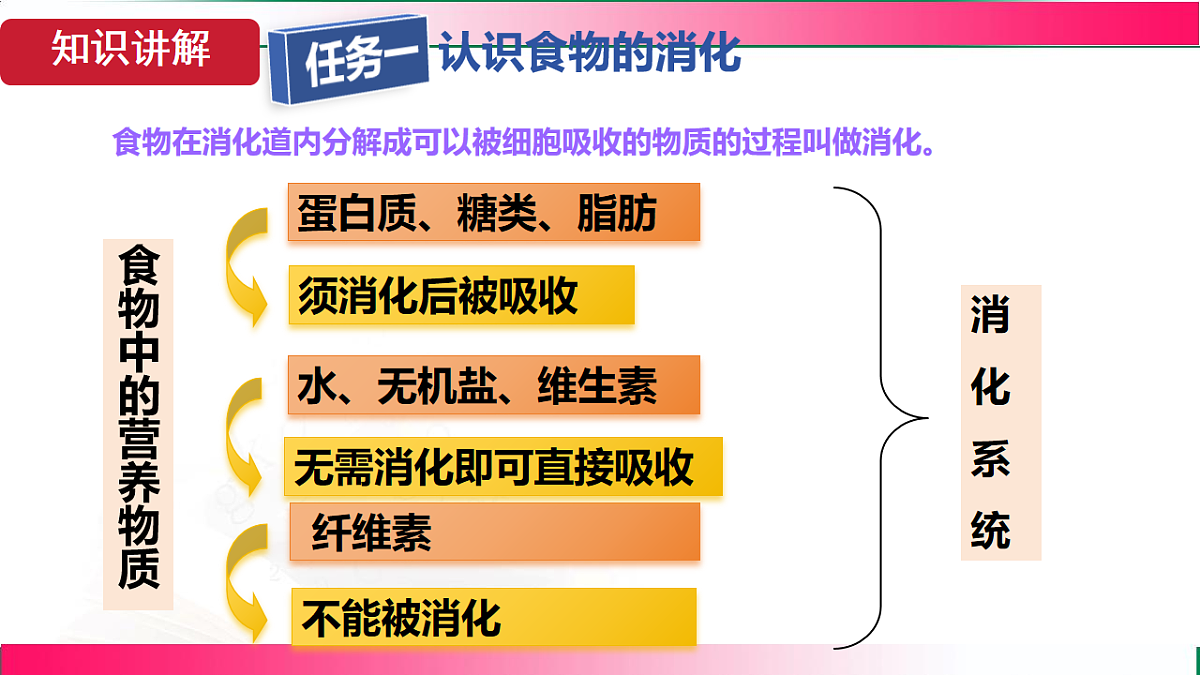 知识讲解

任务一 认识食物的消化

食物在消化道内分解成可以被细胞吸收的物质的过程叫做消化。

食物中的营养物质

蛋白质、糖类、脂肪

须消化后被吸收

水、无机盐、维生素

无需消化即可直接吸收

纤维素

不能被消化

消化系统